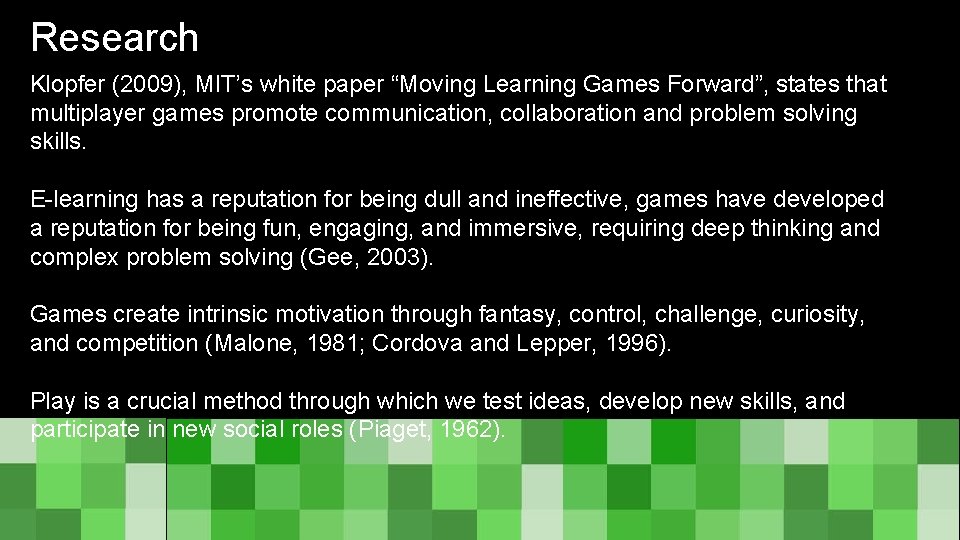 Research

Klopfer (2009), MIT's white paper "Moving Learning Games Forward", states that multiplayer games promote communication, collaboration and problem solving skills.

E-learning has a reputation for being dull and ineffective, games have developed a reputation for being fun, engaging, and immersive, requiring deep thinking and complex problem solving (Gee, 2003).

Games create intrinsic motivation through fantasy, control, challenge, curiosity, and competition (Malone, 1981; Cordova and Lepper, 1996).

Play is a crucial method through which we test ideas, develop new skills, and participate in new social roles (Piaget, 1962).